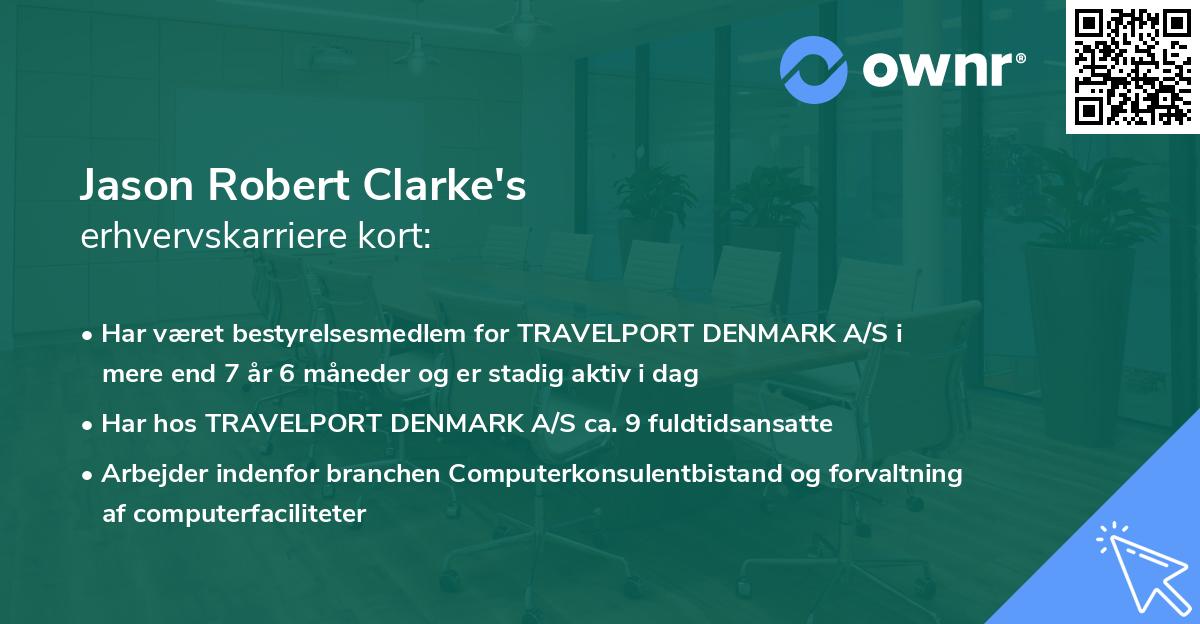 ownr®

Jason Robert Clarke's
erhvervskarriere kort:

• Har været bestyrelsesmedlem for TRAVELPORT DENMARK A/S i mere end 7 år 6 måneder og er stadig aktiv i dag

• Har hos TRAVELPORT DENMARK A/S ca. 9 fuldtidsansatte

• Arbejder indenfor branchen Computerkonsulentbistand og forvaltning af computerfaciliteter